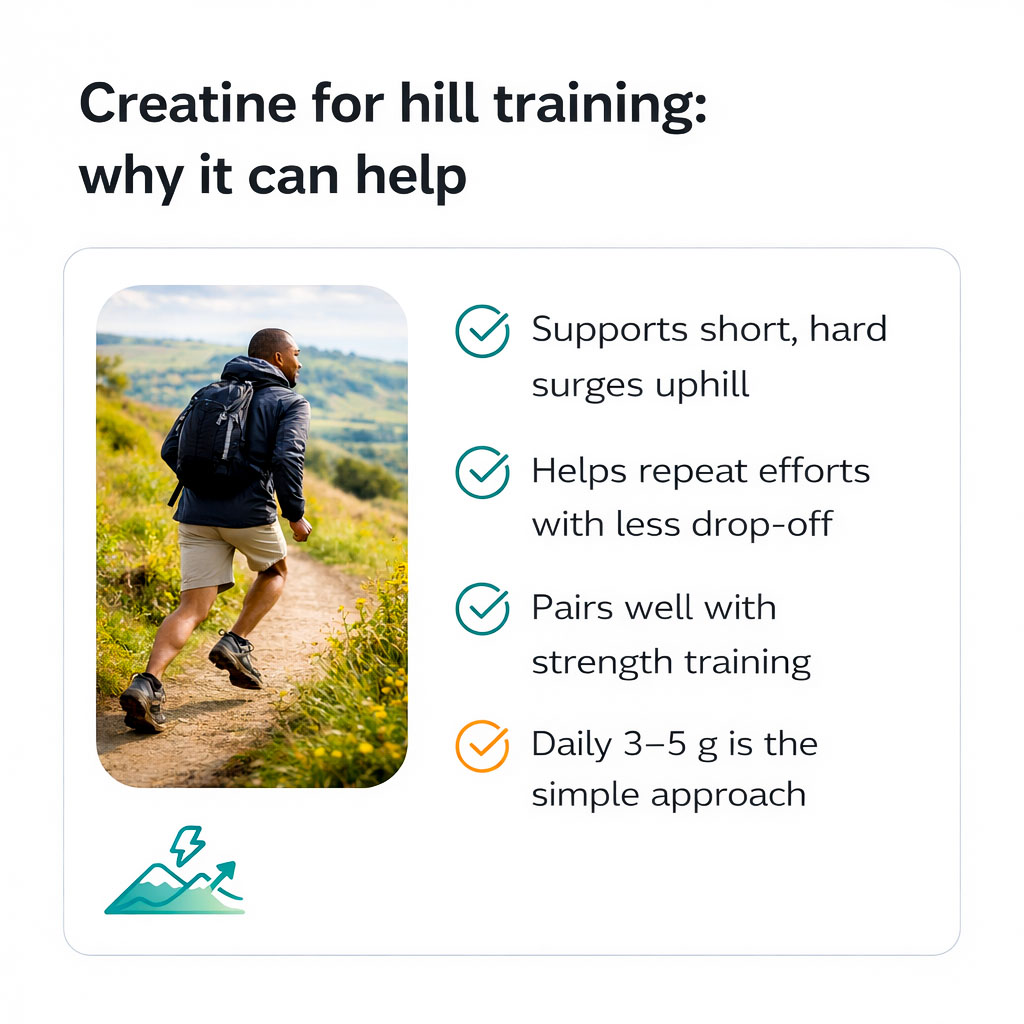 Creatine for hill training: why it can help

Supports short, hard surges uphill

Helps repeat efforts with less drop-off

Pairs well with strength training

Daily 3–5 g is the simple approach